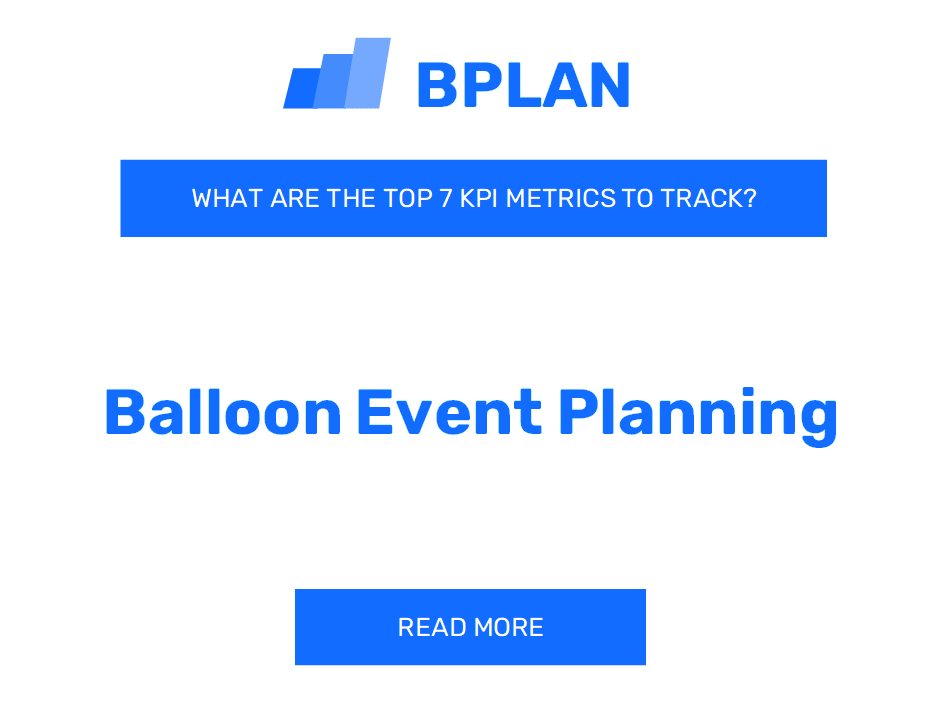 BPLAN

WHAT ARE THE TOP 7 KPI METRICS TO TRACK?

Balloon Event Planning

READ MORE